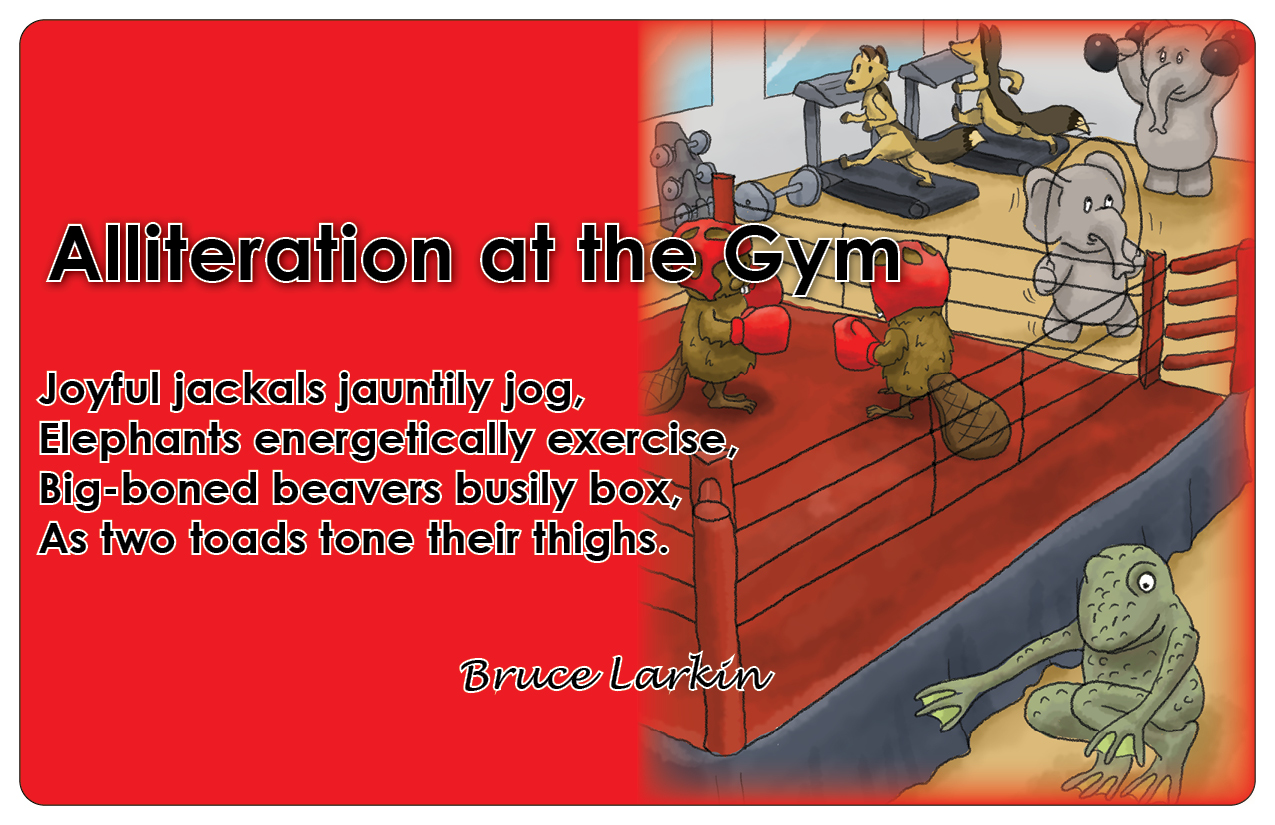 Alliteration at the Gym

Joyful jackals jauntily jog,
Elephants energetically exercise,
Big-boned beavers busily box,
As two toads tone their thighs.

Bruce Larkin